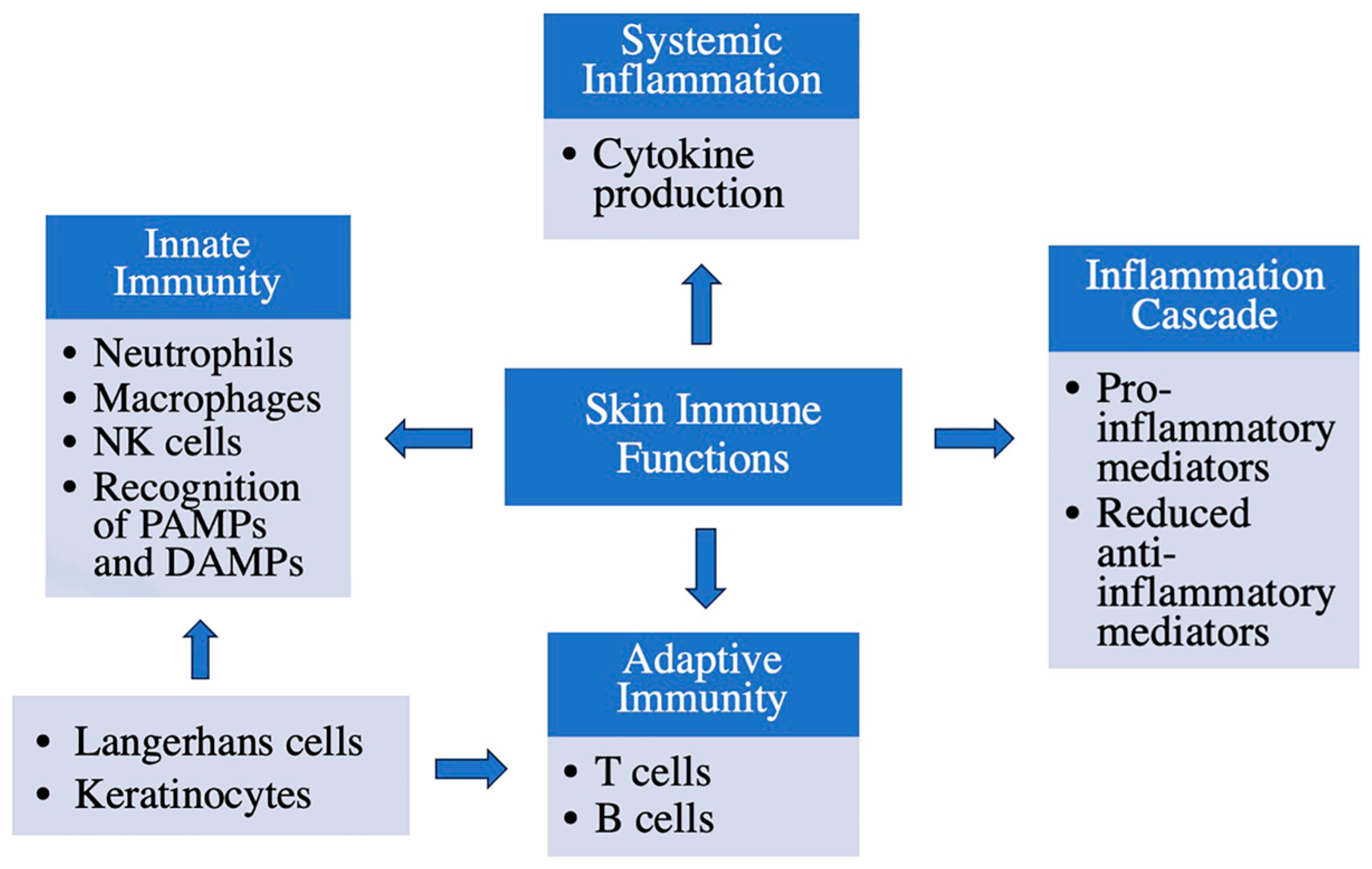 Systemic Inflammation

• Cytokine production

Innate Immunity

• Neutrophils
• Macrophages
• NK cells
• Recognition of PAMPs and DAMPs

Skin Immune Functions

Inflammation Cascade

• Pro-inflammatory mediators
• Reduced anti-inflammatory mediators

• Langerhans cells
• Keratinocytes

Adaptive Immunity

• T cells
• B cells